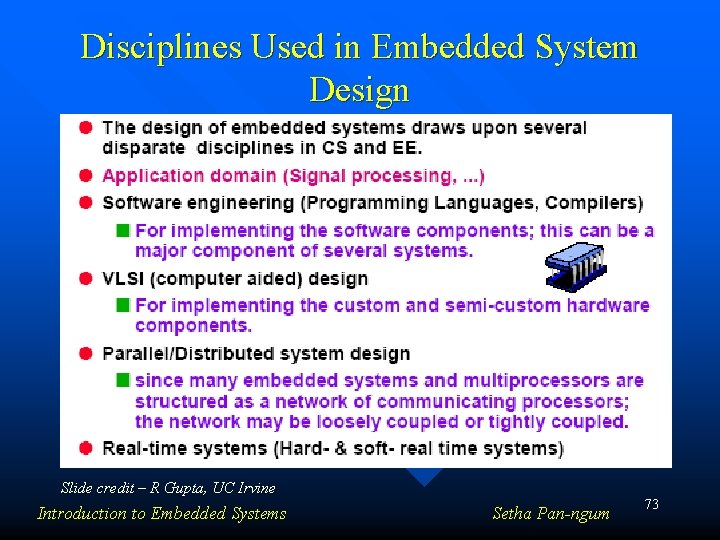 Disciplines Used in Embedded System Design

The design of embedded systems draws upon several disparate disciplines in CS and EE.

Application domain (Signal processing, ...)

Software engineering (Programming Languages, Compilers)

For implementing the software components; this can be a major component of several systems.

VLSI (computer aided) design

For implementing the custom and semi-custom hardware components.

Parallel/Distributed system design

since many embedded systems and multiprocessors are structured as a network of communicating processors; the network may be loosely coupled or tightly coupled.

Real-time systems (Hard- & soft- real time systems)

Slide credit – R Gupta, UC Irvine

Introduction to Embedded Systems

Setha Pan-ngum

73